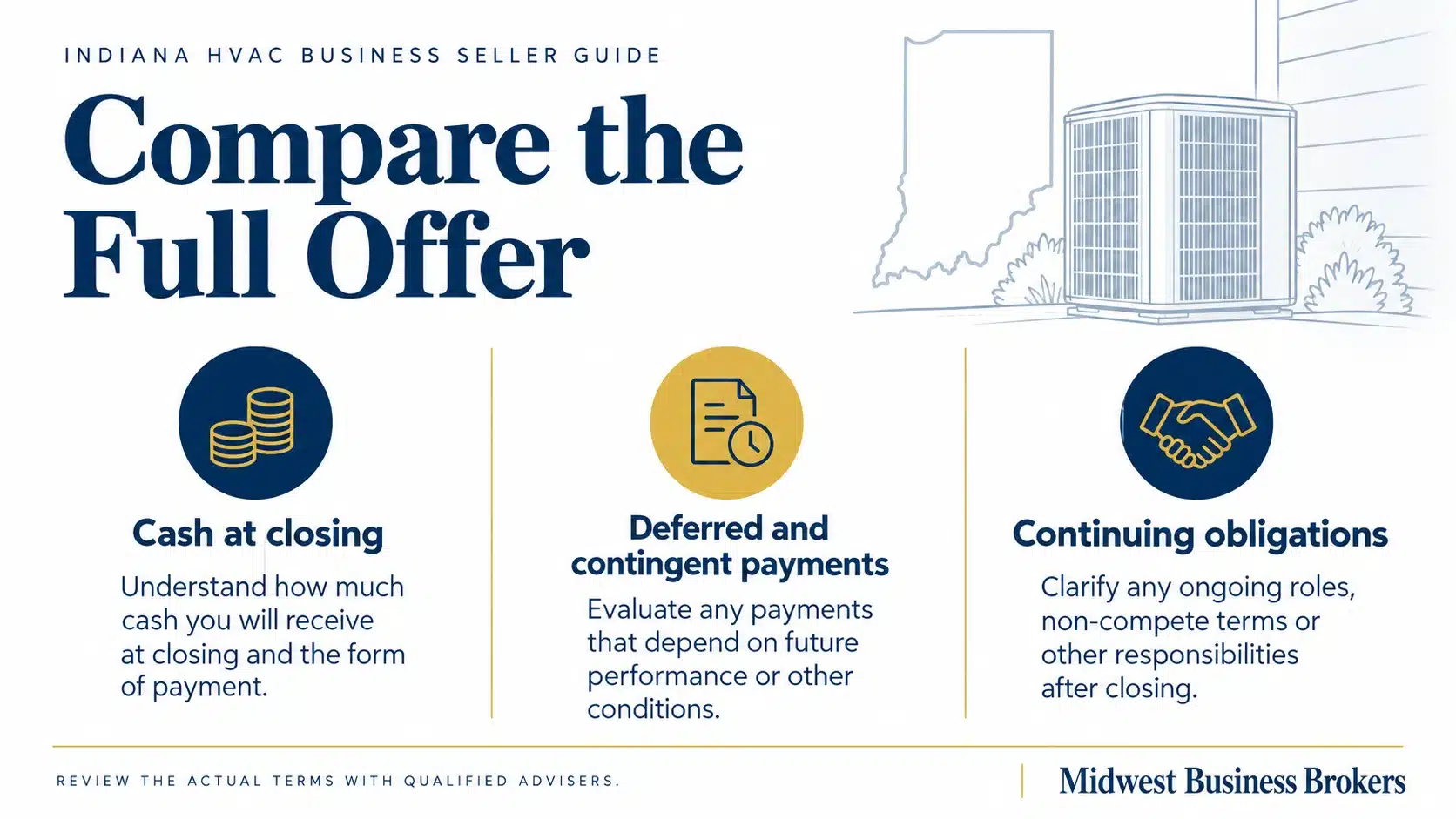 INDIANA HVAC BUSINESS SELLER GUIDE

Compare the Full Offer

Cash at closing

Understand how much cash you will receive at closing and the form of payment.

Deferred and contingent payments

Evaluate any payments that depend on future performance or other conditions.

Continuing obligations

Clarify any ongoing roles, non-compete terms or other responsibilities after closing.

REVIEW THE ACTUAL TERMS WITH QUALIFIED ADVISERS.

Midwest Business Brokers